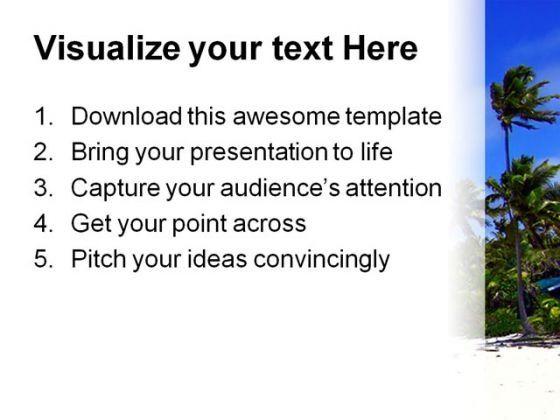 Visualize your text Here

1. Download this awesome template
2. Bring your presentation to life
3. Capture your audience's attention
4. Get your point across
5. Pitch your ideas convincingly